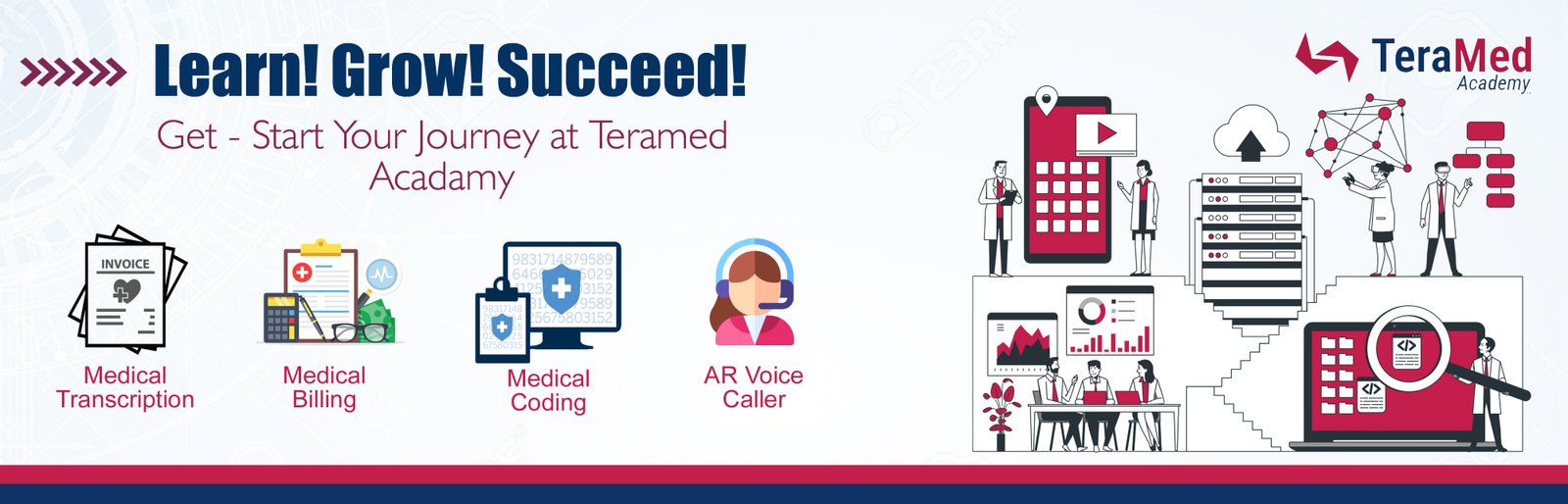 Learn! Grow! Succeed!

Get - Start Your Journey at Teramed Acadamy

TeraMed Academy

INVOICE

Medical Transcription

Medical Billing

Medical Coding

AR Voice Caller